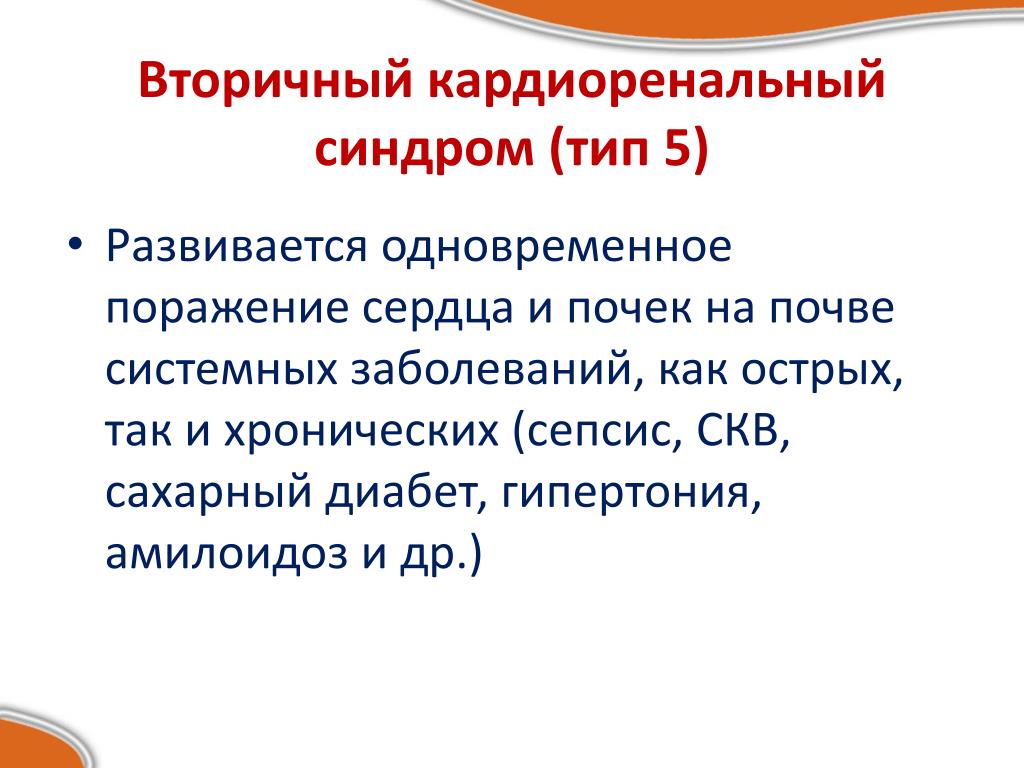 Вторичный кардиоренальный синдром (тип 5)

• Развивается одновременное поражение сердца и почек на почве системных заболеваний, как острых, так и хронических (сепсис, СКВ, сахарный диабет, гипертония, амилоидоз и др.)